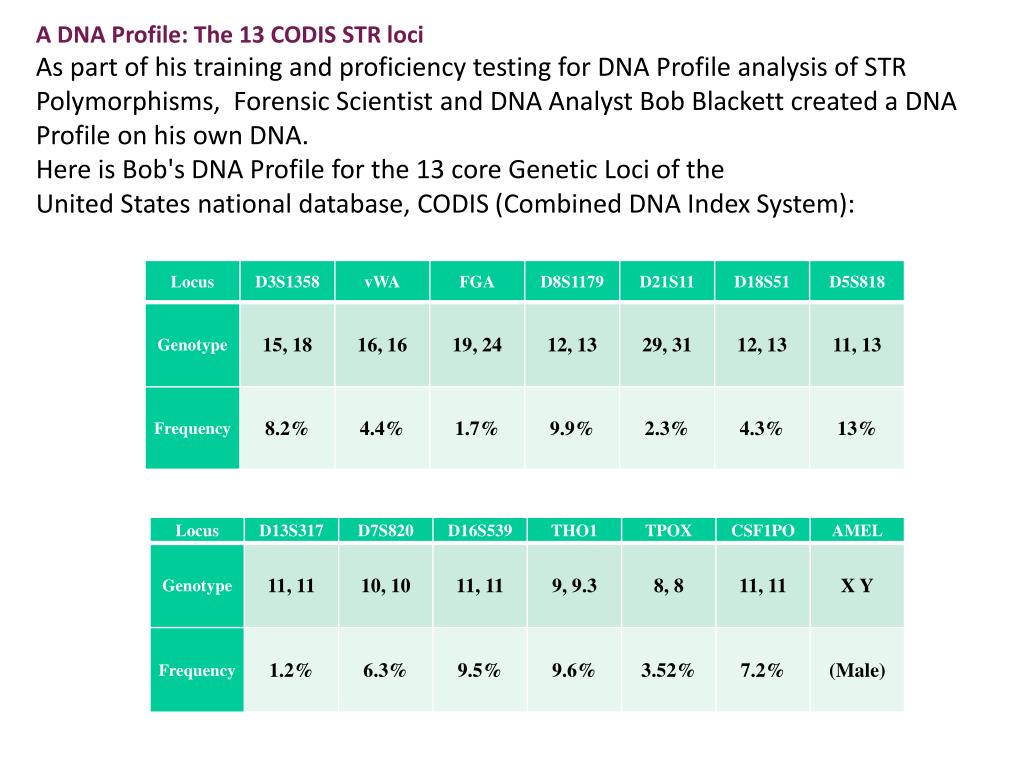 A DNA Profile: The 13 CODIS STR loci

As part of his training and proficiency testing for DNA Profile analysis of STR Polymorphisms,  Forensic Scientist and DNA Analyst Bob Blackett created a DNA Profile on his own DNA.
Here is Bob's DNA Profile for the 13 core Genetic Loci of the United States national database, CODIS (Combined DNA Index System):

| Locus | D3S1358 | vWA | FGA | D8S1179 | D21S11 | D18S51 | D5S818 |
|---|---|---|---|---|---|---|---|
| Genotype | 15, 18 | 16, 16 | 19, 24 | 12, 13 | 29, 31 | 12, 13 | 11, 13 |
| Frequency | 8.2% | 4.4% | 1.7% | 9.9% | 2.3% | 4.3% | 13% |

| Locus | D13S317 | D7S820 | D16S539 | THO1 | TPOX | CSF1PO | AMEL |
|---|---|---|---|---|---|---|---|
| Genotype | 11, 11 | 10, 10 | 11, 11 | 9, 9.3 | 8, 8 | 11, 11 | X Y |
| Frequency | 1.2% | 6.3% | 9.5% | 9.6% | 3.52% | 7.2% | (Male) |